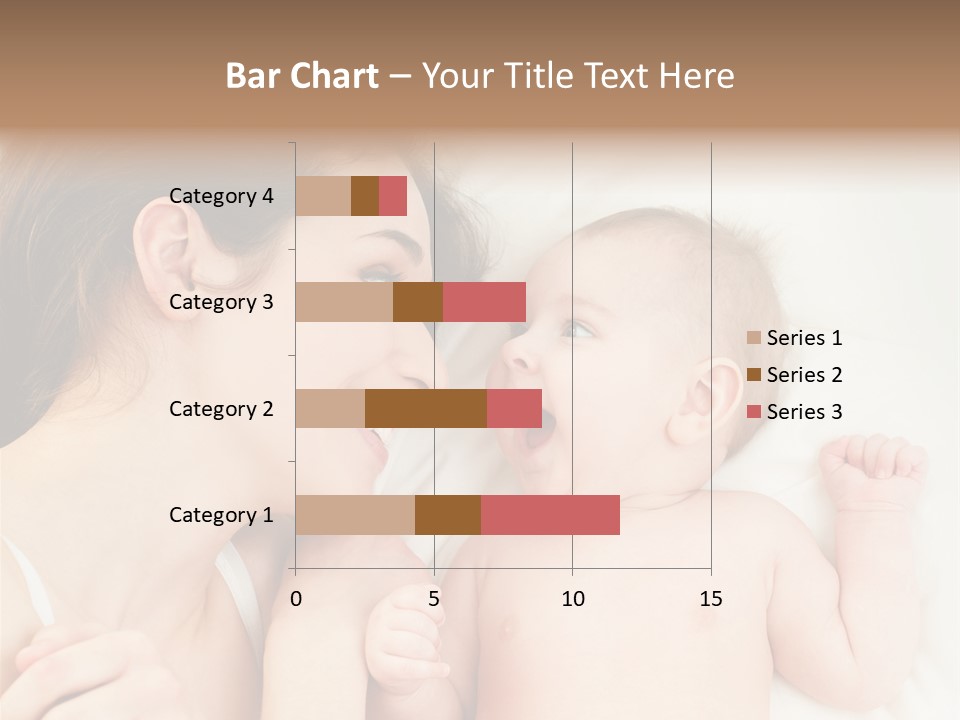 Bar Chart – Your Title Text Here

Category 4
Category 3
Category 2
Category 1

0
5
10
15

Series 1
Series 2
Series 3